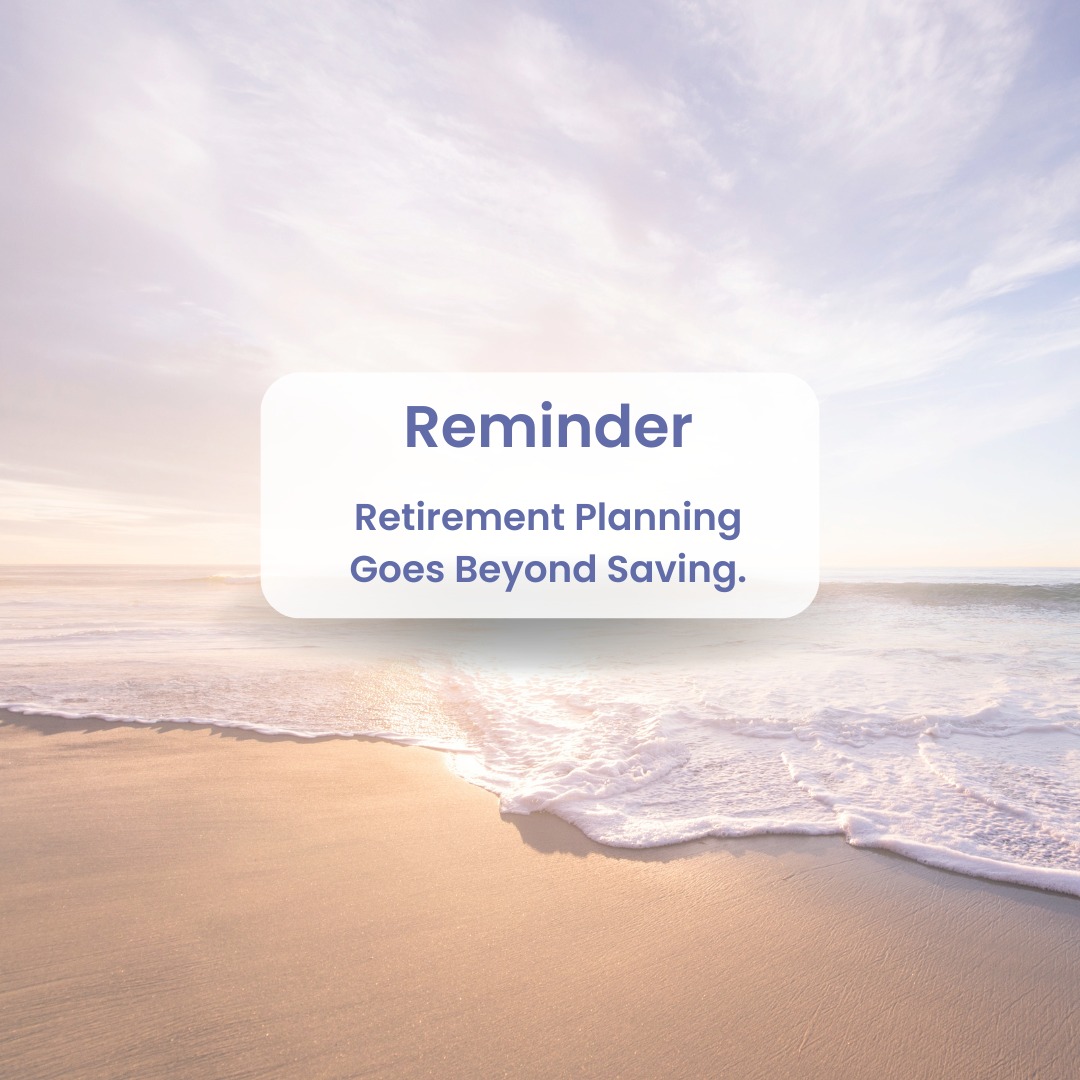 Reminder

Retirement Planning Goes Beyond Saving.